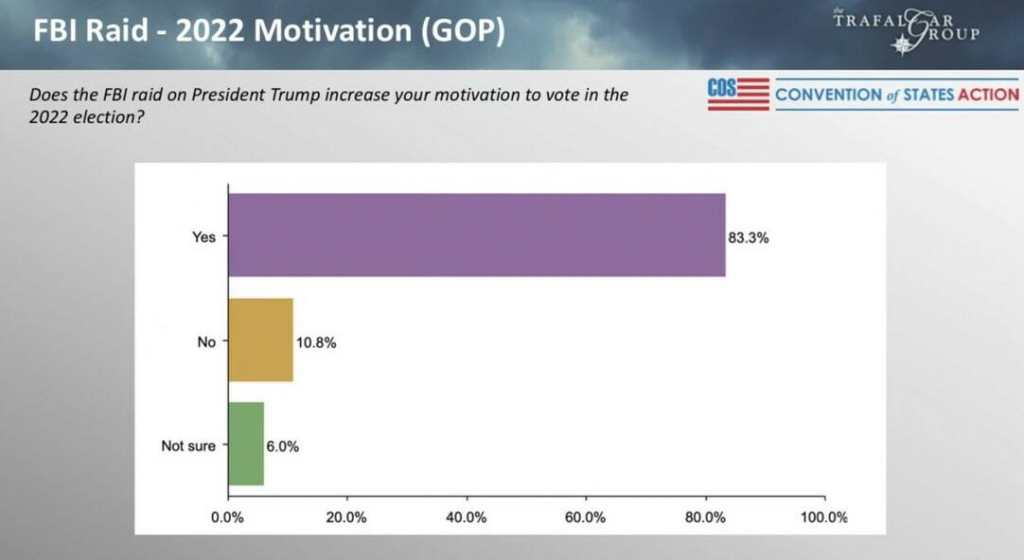 FBI Raid - 2022 Motivation (GOP)

the TRAFALGAR GROUP

Does the FBI raid on President Trump increase your motivation to vote in the 2022 election?

COS CONVENTION of STATES ACTION

Yes
83.3%
No
10.8%
Not sure
6.0%

0.0%
20.0%
40.0%
60.0%
80.0%
100.0%